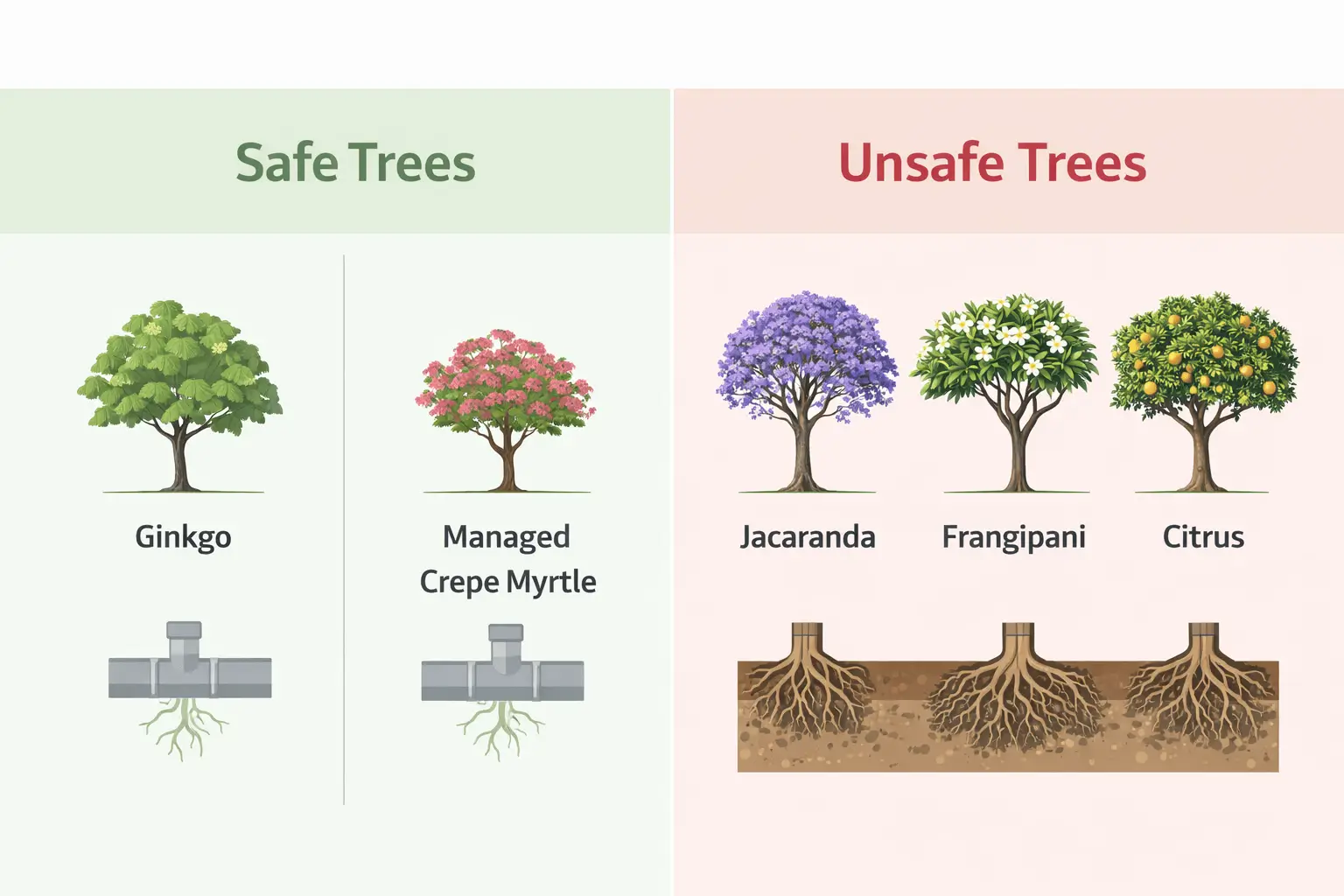 Safe Trees

Ginkgo

Managed Crepe Myrtle

Unsafe Trees

Jacaranda

Frangipani

Citrus